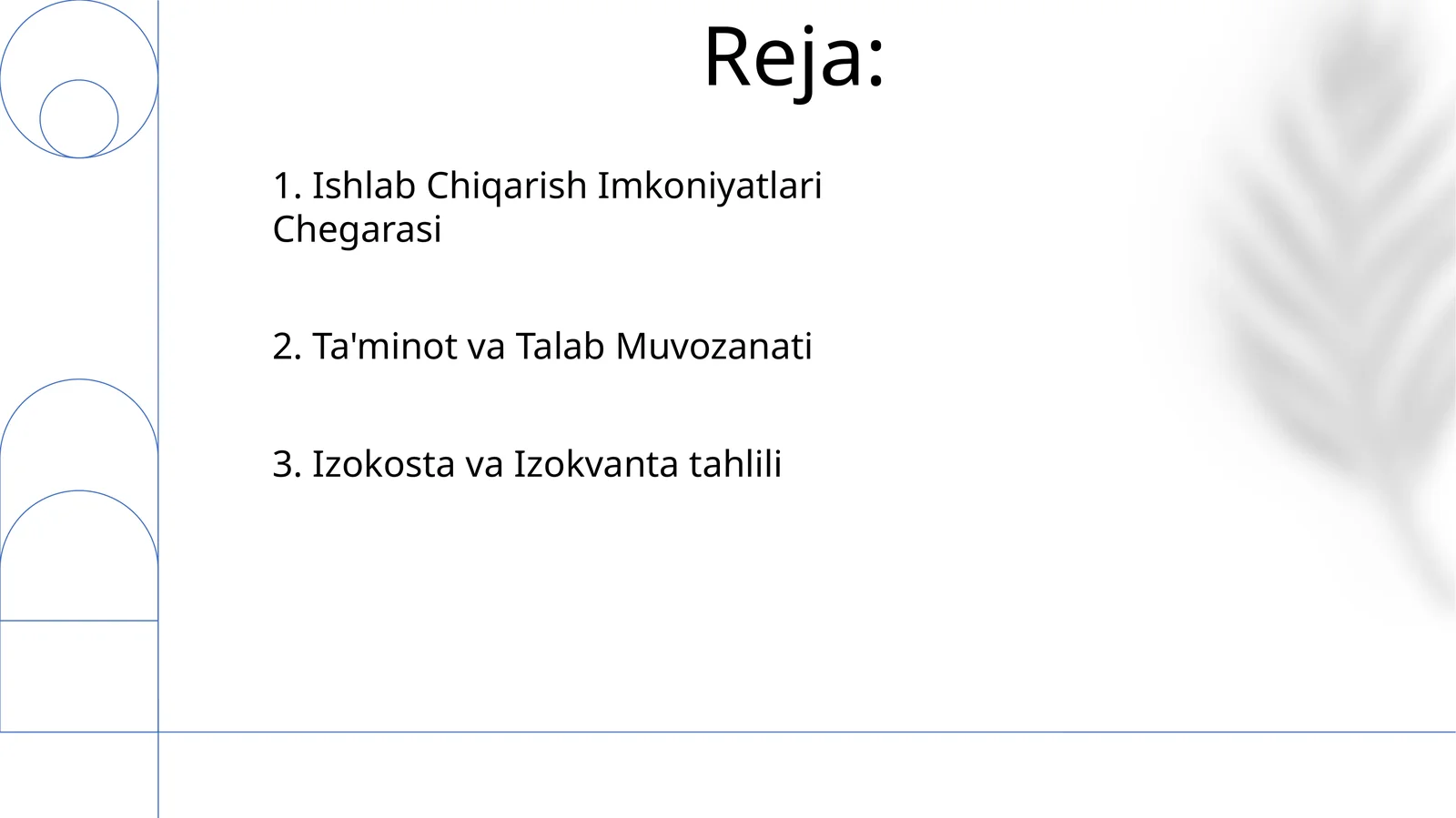 Reja:

1. Ishlab Chiqarish Imkoniyatlari Chegarasi

2. Ta'minot va Talab Muvozanati

3. Izokosta va Izokvanta tahlili